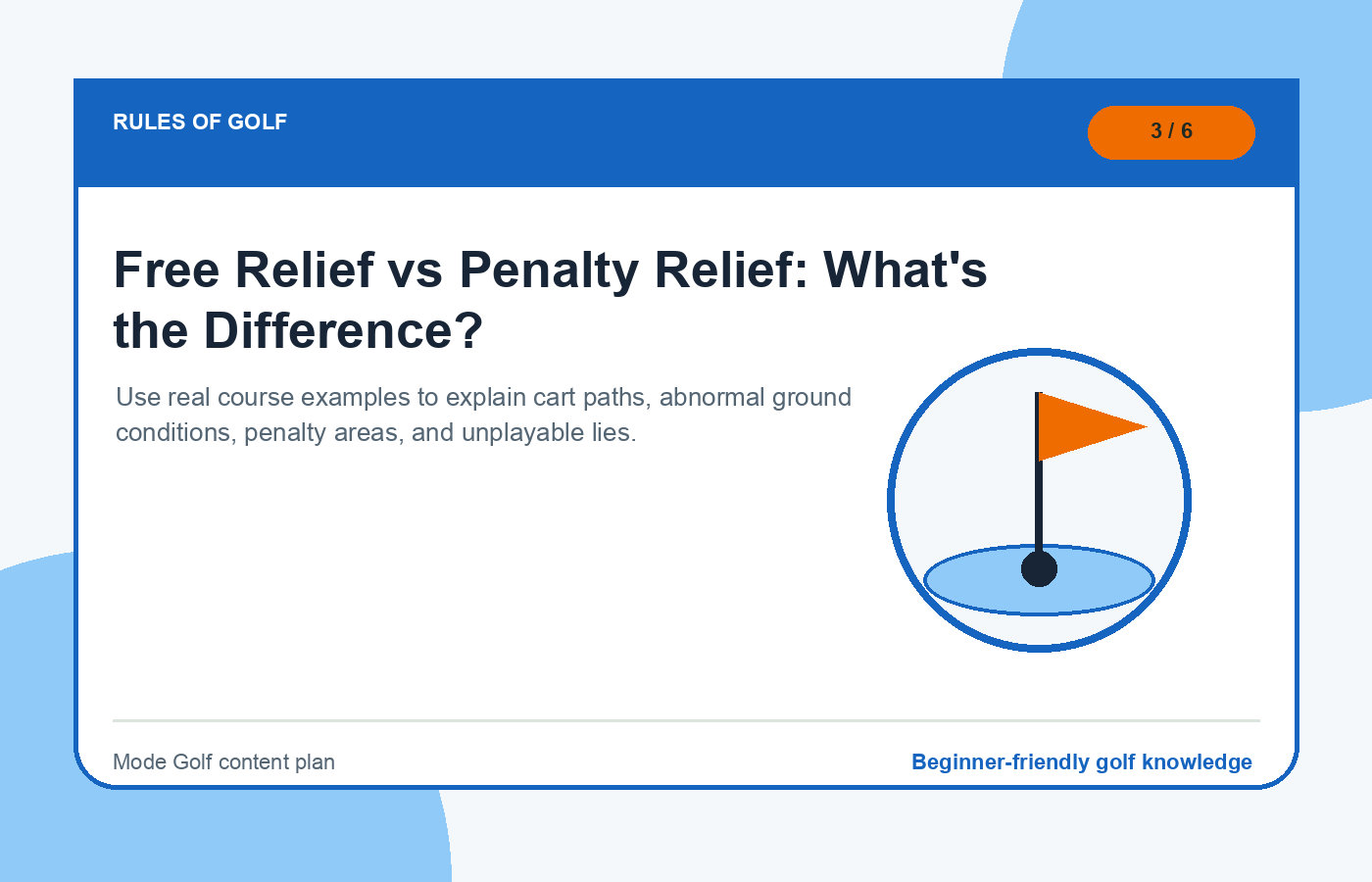 RULES OF GOLF

3 / 6

Free Relief vs Penalty Relief: What's the Difference?

Use real course examples to explain cart paths, abnormal ground conditions, penalty areas, and unplayable lies.

Mode Golf content plan

Beginner-friendly golf knowledge